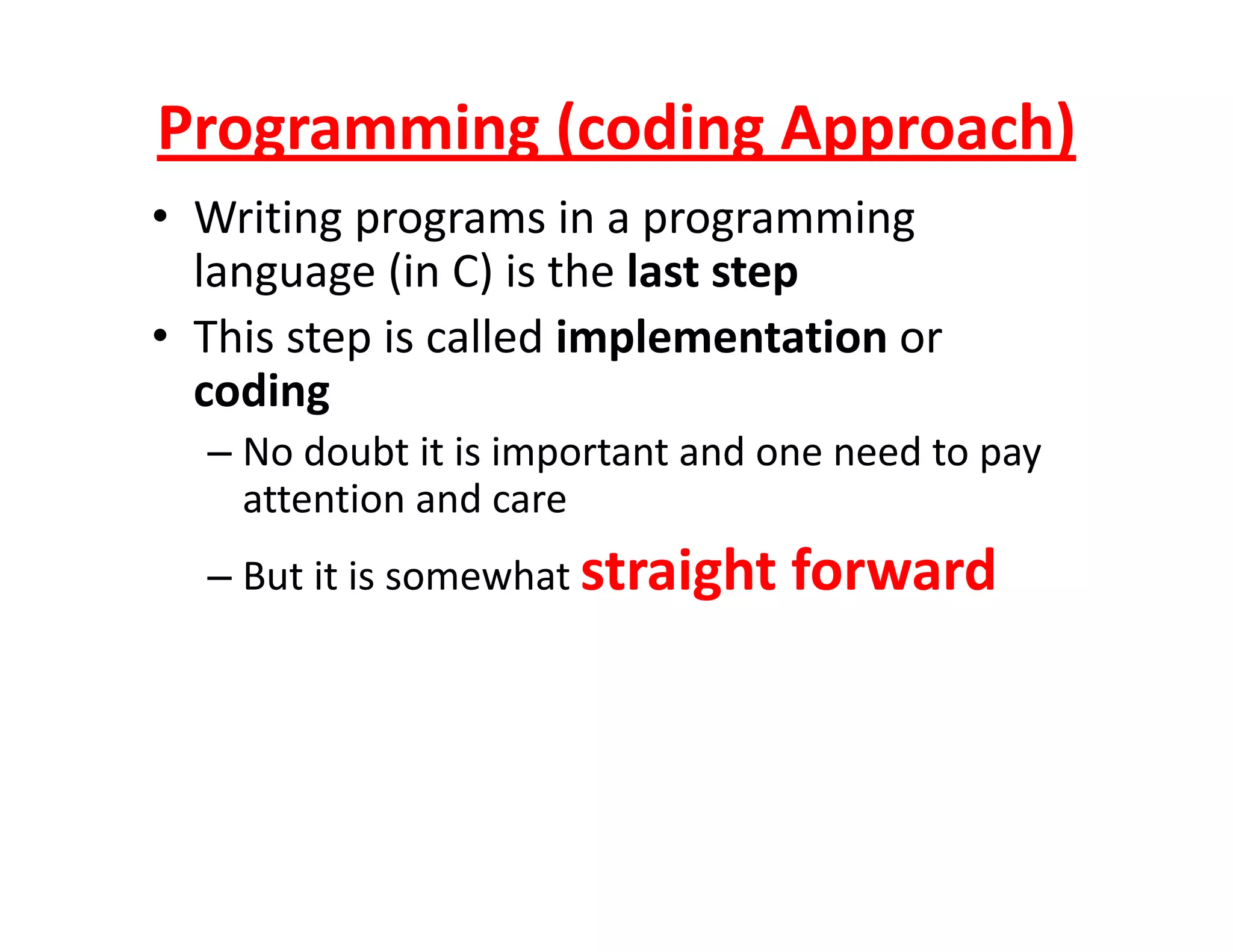 Programming (coding Approach)

• Writing programs in a programming language (in C) is the last step

• This step is called implementation or coding

– No doubt it is important and one need to pay attention and care

– But it is somewhat straight forward